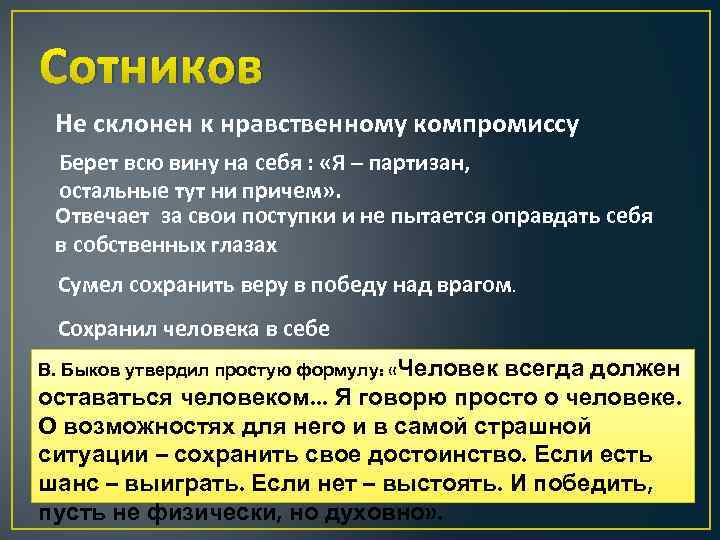 Сотников

Не склонен к нравственному компромиссу

Берет всю вину на себя : «Я – партизан, остальные тут ни причем».

Отвечает за свои поступки и не пытается оправдать себя в собственных глазах

Сумел сохранить веру в победу над врагом.

Сохранил человека в себе

В. Быков утвердил простую формулу: «Человек всегда должен оставаться человеком... Я говорю просто о человеке. О возможностях для него и в самой страшной ситуации – сохранить свое достоинство. Если есть шанс – выиграть. Если нет – выстоять. И победить, пусть не физически, но духовно».